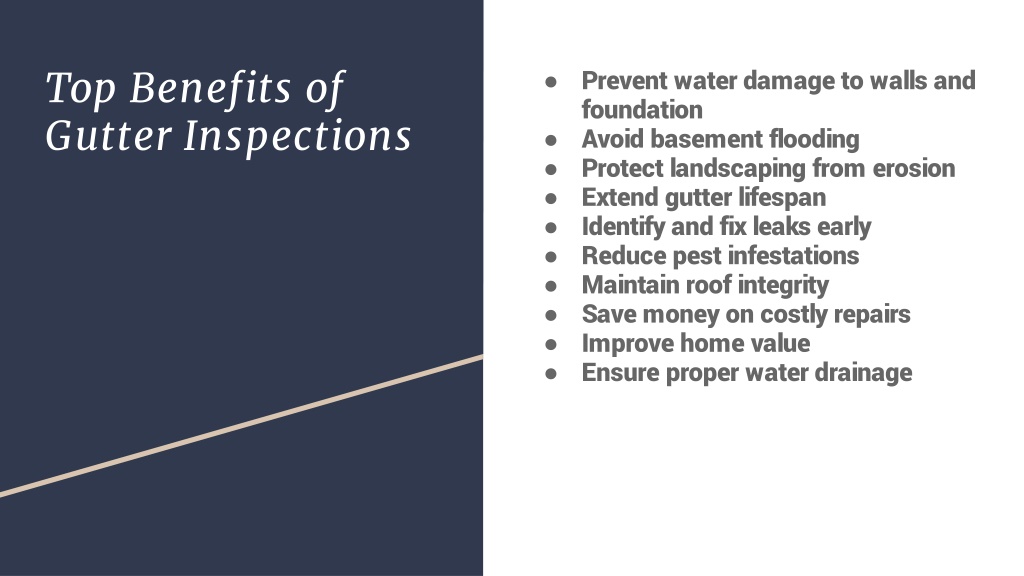 Top Benefits of Gutter Inspections

● Prevent water damage to walls and foundation
● Avoid basement flooding
● Protect landscaping from erosion
● Extend gutter lifespan
● Identify and fix leaks early
● Reduce pest infestations
● Maintain roof integrity
● Save money on costly repairs
● Improve home value
● Ensure proper water drainage